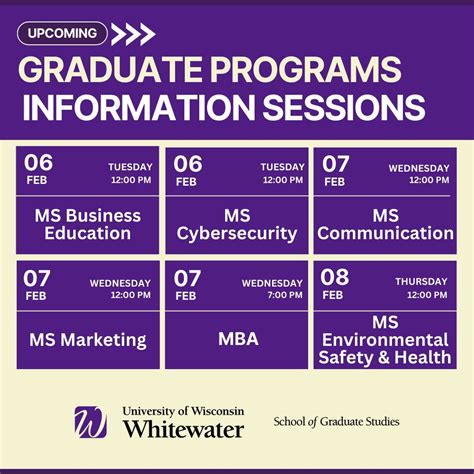 UPCOMING

GRADUATE PROGRAMS INFORMATION SESSIONS

06 FEB TUESDAY 12:00 PM
MS Business Education

06 FEB TUESDAY 12:00 PM
MS Cybersecurity

07 FEB WEDNESDAY 12:00 PM
MS Communication

07 FEB WEDNESDAY 12:00 PM
MS Marketing

07 FEB WEDNESDAY 7:00 PM
MBA

08 FEB THURSDAY 12:00 PM
MS Environmental Safety & Health

W University of Wisconsin Whitewater

School of Graduate Studies